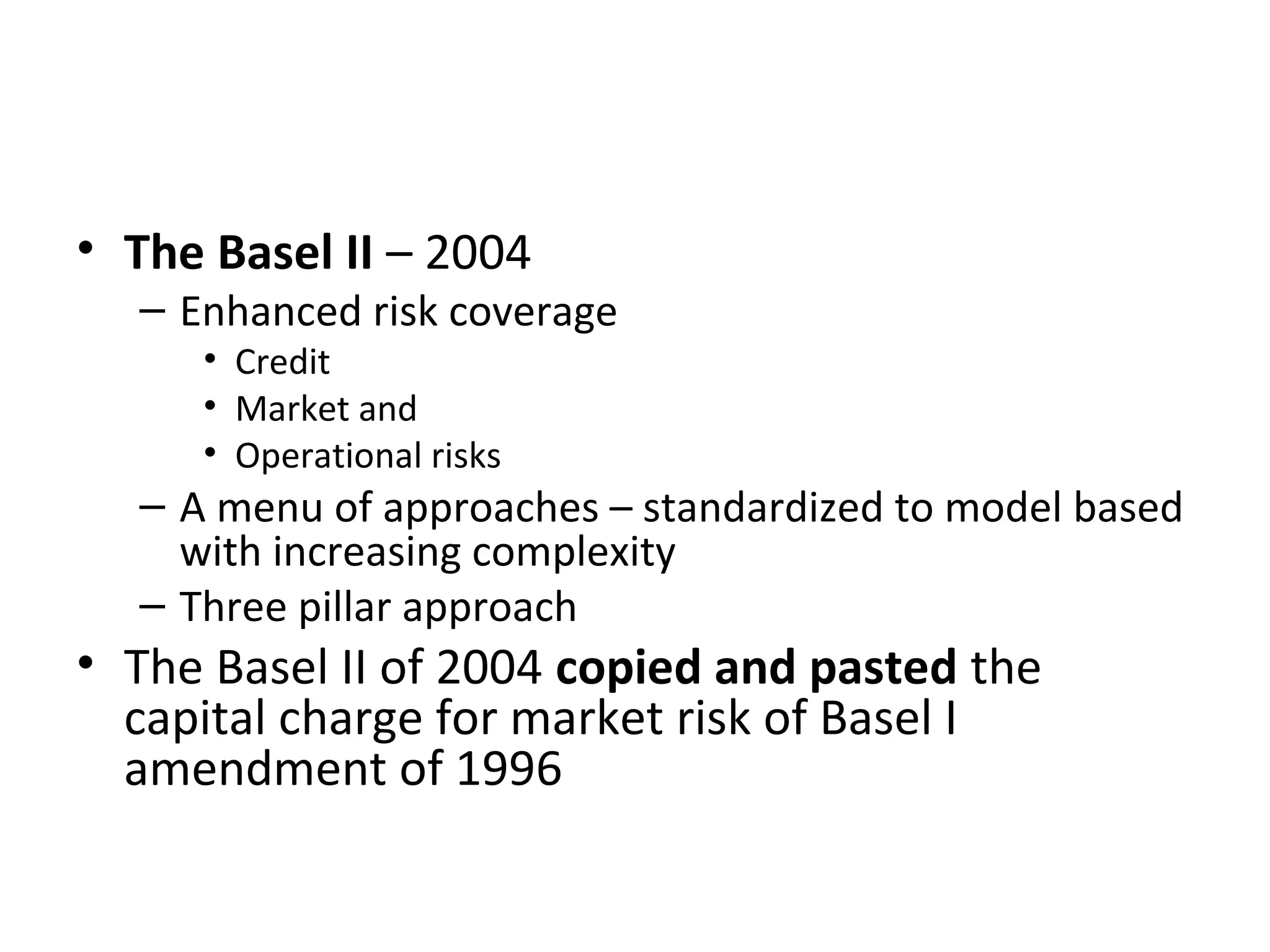 • The Basel II – 2004
  – Enhanced risk coverage
    • Credit
    • Market and
    • Operational risks
  – A menu of approaches – standardized to model based with increasing complexity
  – Three pillar approach
• The Basel II of 2004 copied and pasted the capital charge for market risk of Basel I amendment of 1996